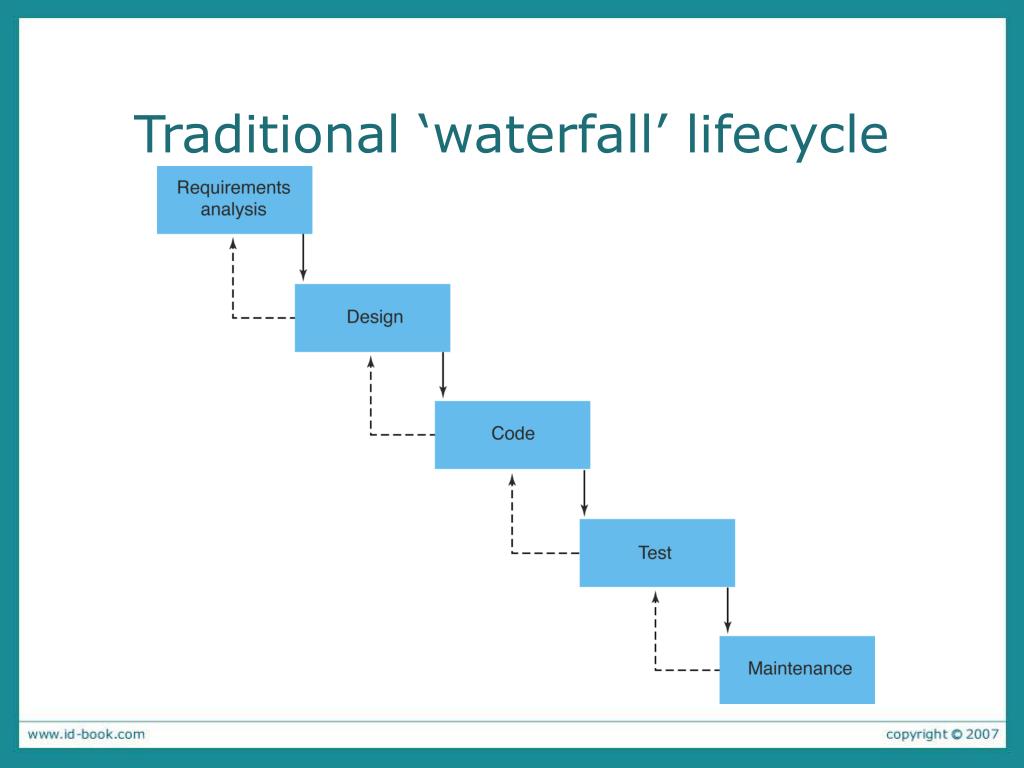 Traditional ‘waterfall’ lifecycle

Requirements analysis

Design

Code

Test

Maintenance

www.id-book.com

copyright © 2007